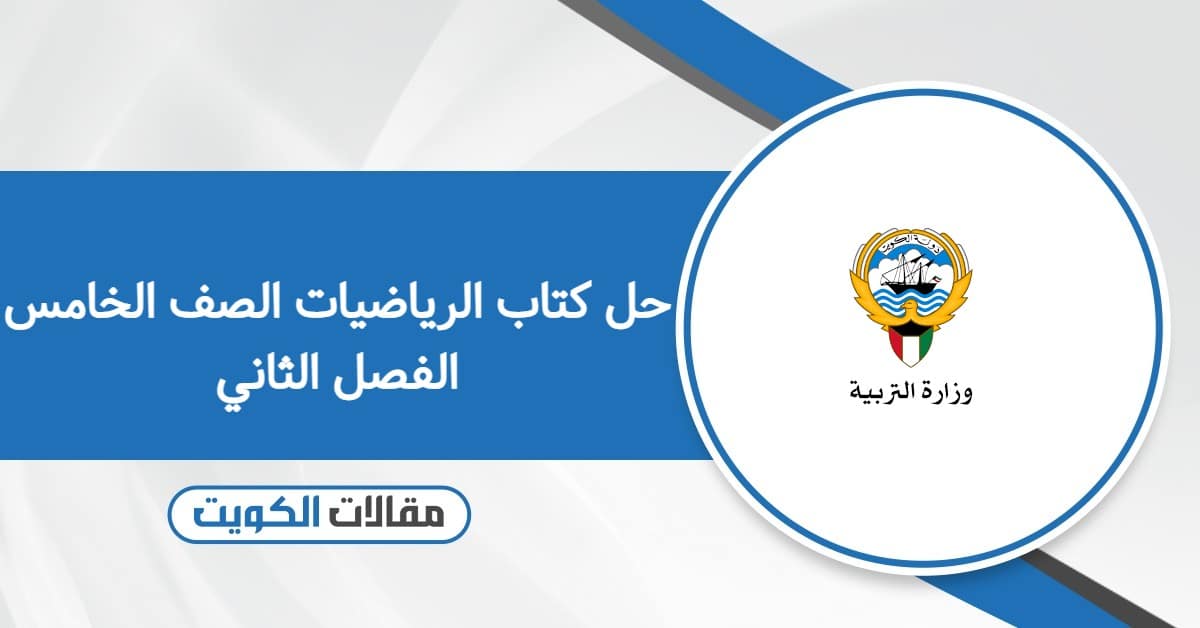 حل كتاب الرياضيات الصف الخامس الفصل الثاني

دولة الكويت

وزارة التربية

مقالات الكويت